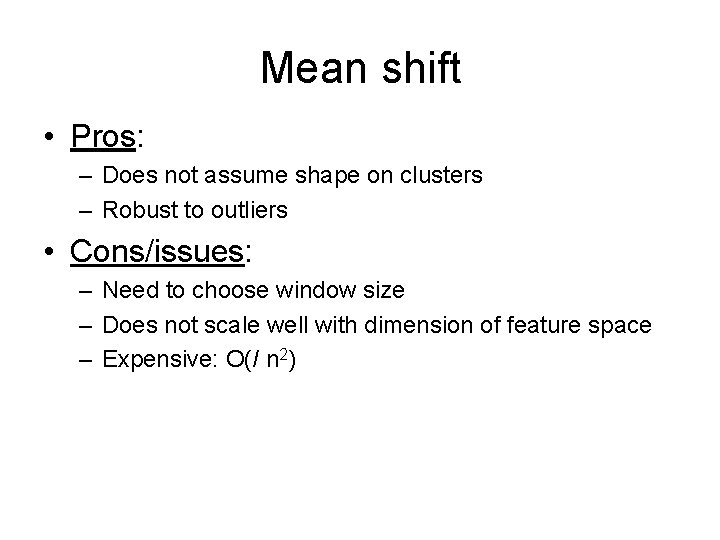 Mean shift

• Pros:
  – Does not assume shape on clusters
  – Robust to outliers

• Cons/issues:
  – Need to choose window size
  – Does not scale well with dimension of feature space
  – Expensive: $O(I\ n^2)$